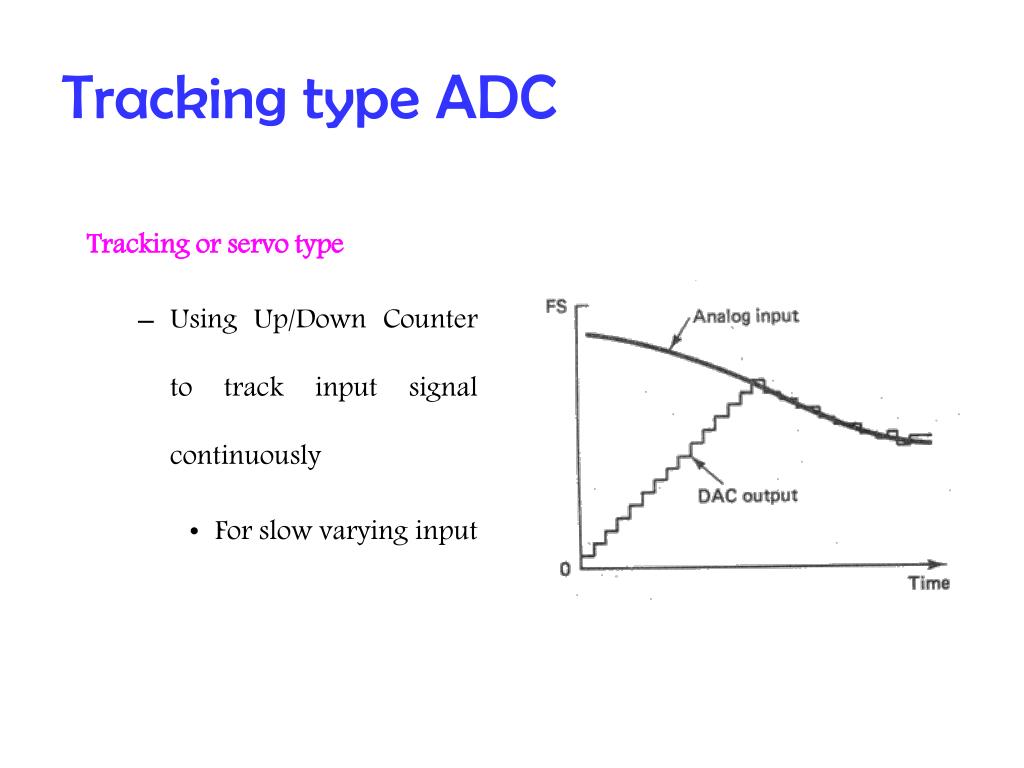 Tracking type ADC

Tracking or servo type

– Using Up/Down Counter to track input signal continuously

• For slow varying input

FS

Analog input

DAC output

0

Time